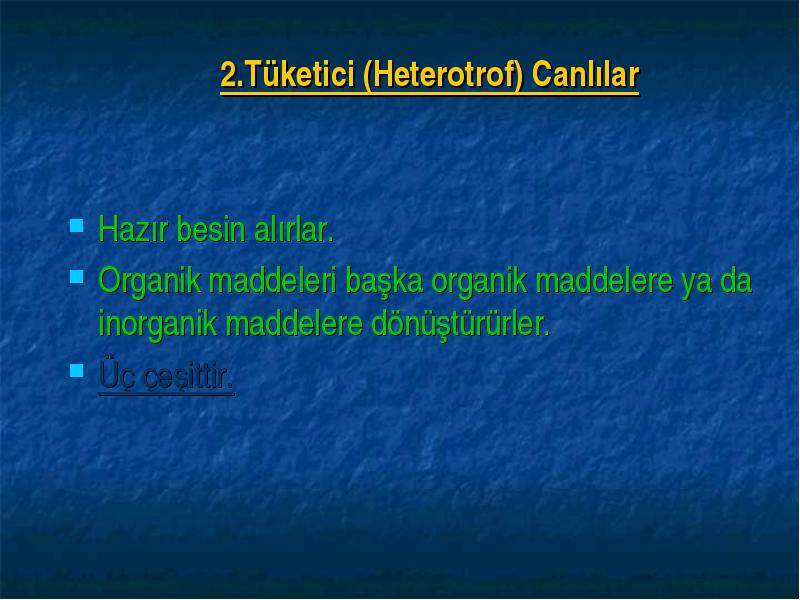 2.Tüketici (Heterotrof) Canlılar

Hazır besin alırlar.

Organik maddeleri başka organik maddelere ya da inorganik maddelere dönüştürürler.

Üç çeşittir.